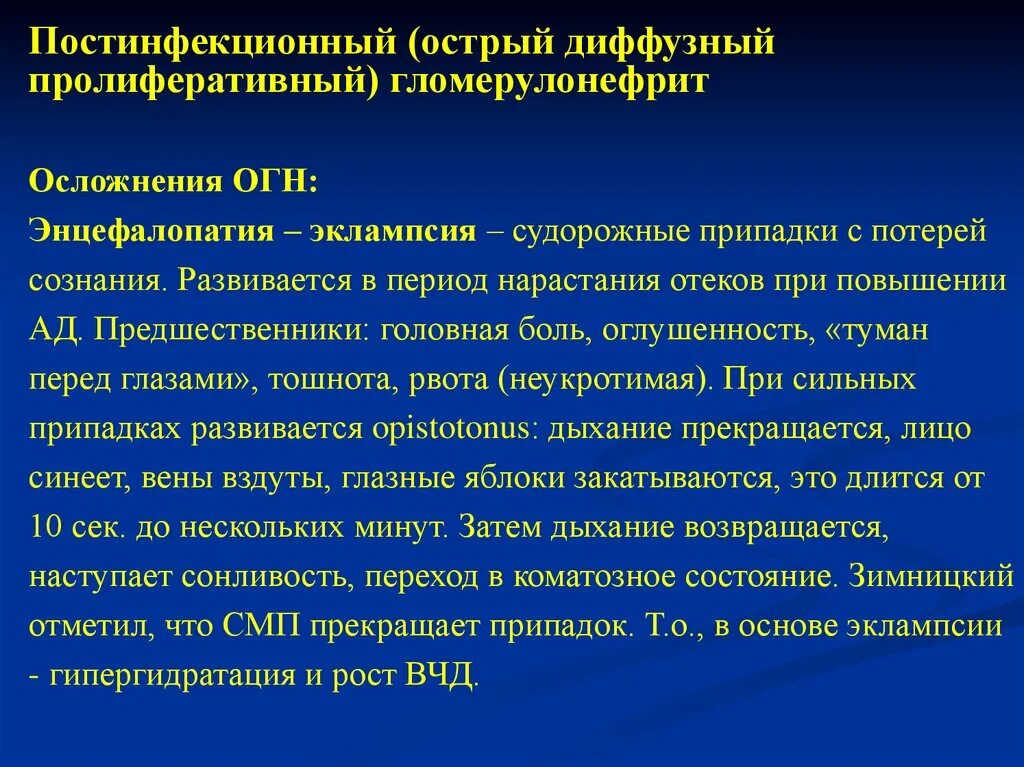 Постинфекционный (острый диффузный пролиферативный) гломерулонефрит

Осложнения ОГН:
Энцефалопатия – эклампсия – судорожные припадки с потерей сознания. Развивается в период нарастания отеков при повышении АД. Предшественники: головная боль, оглушенность, «туман перед глазами», тошнота, рвота (неукротимая). При сильных припадках развивается opistotonus: дыхание прекращается, лицо синеет, вены вздуты, глазные яблоки закатываются, это длится от 10 сек. до нескольких минут. Затем дыхание возвращается, наступает сонливость, переход в коматозное состояние. Зимницкий отметил, что СМП прекращает припадок. Т.о., в основе эклампсии - гипергидратация и рост ВЧД.